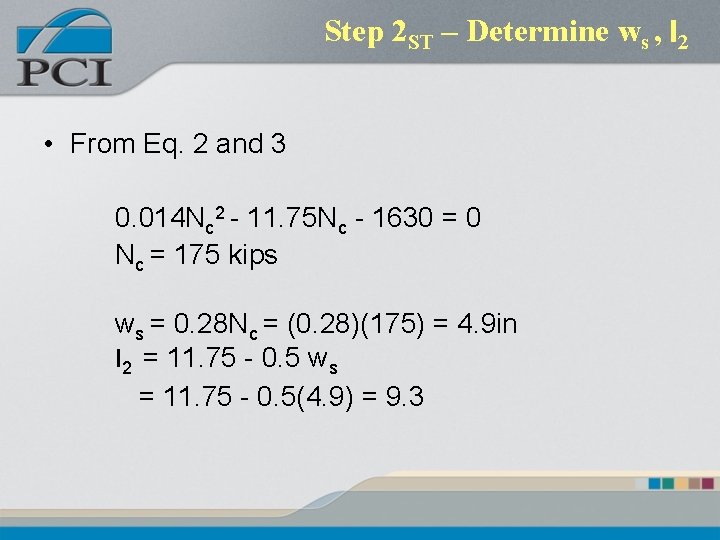 PCI

Step $2_{ST}$ – Determine $w_s$ , $l_2$

• From Eq. 2 and 3

$0.014N_c^2 - 11.75N_c - 1630 = 0$
$N_c = 175$ kips

$w_s = 0.28N_c = (0.28)(175) = 4.9$in
$l_2 = 11.75 - 0.5\ w_s$
$= 11.75 - 0.5(4.9) = 9.3$